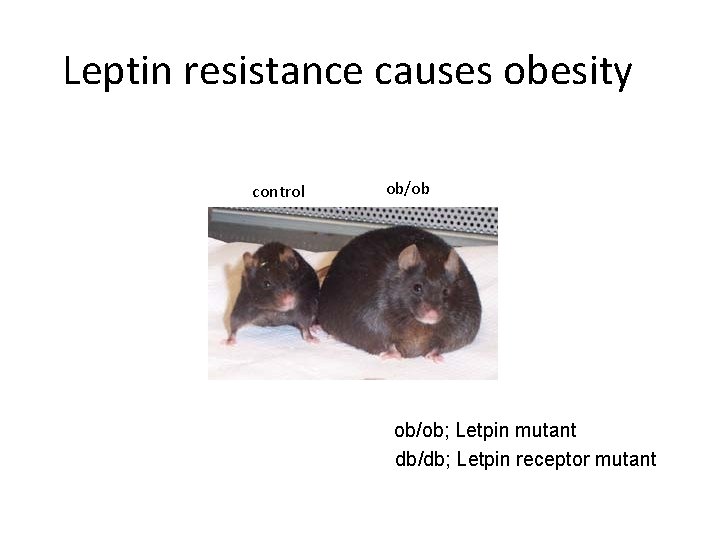 Leptin resistance causes obesity

control

ob/ob

ob/ob; Letpin mutant

db/db; Letpin receptor mutant